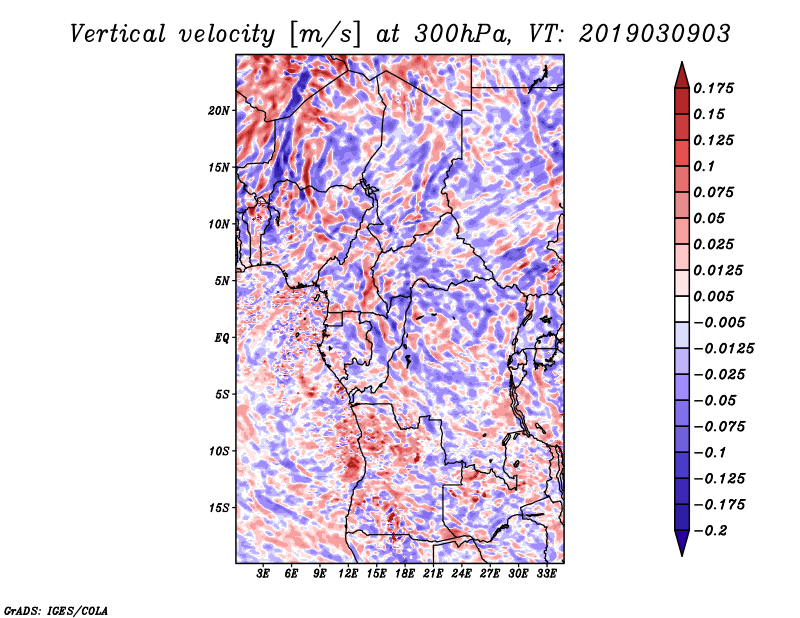 Vertical velocity [m/s] at 300hPa, VT: 2019030903

20N
15N
10N
5N
EQ
5S
10S
15S

3E 6E 9E 12E 15E 18E 21E 24E 27E 30E 33E

0.175
0.15
0.125
0.1
0.075
0.05
0.025
0.0125
0.005
−0.005
−0.0125
−0.025
−0.05
−0.075
−0.1
−0.125
−0.175
−0.2

GrADS: IGES/COLA